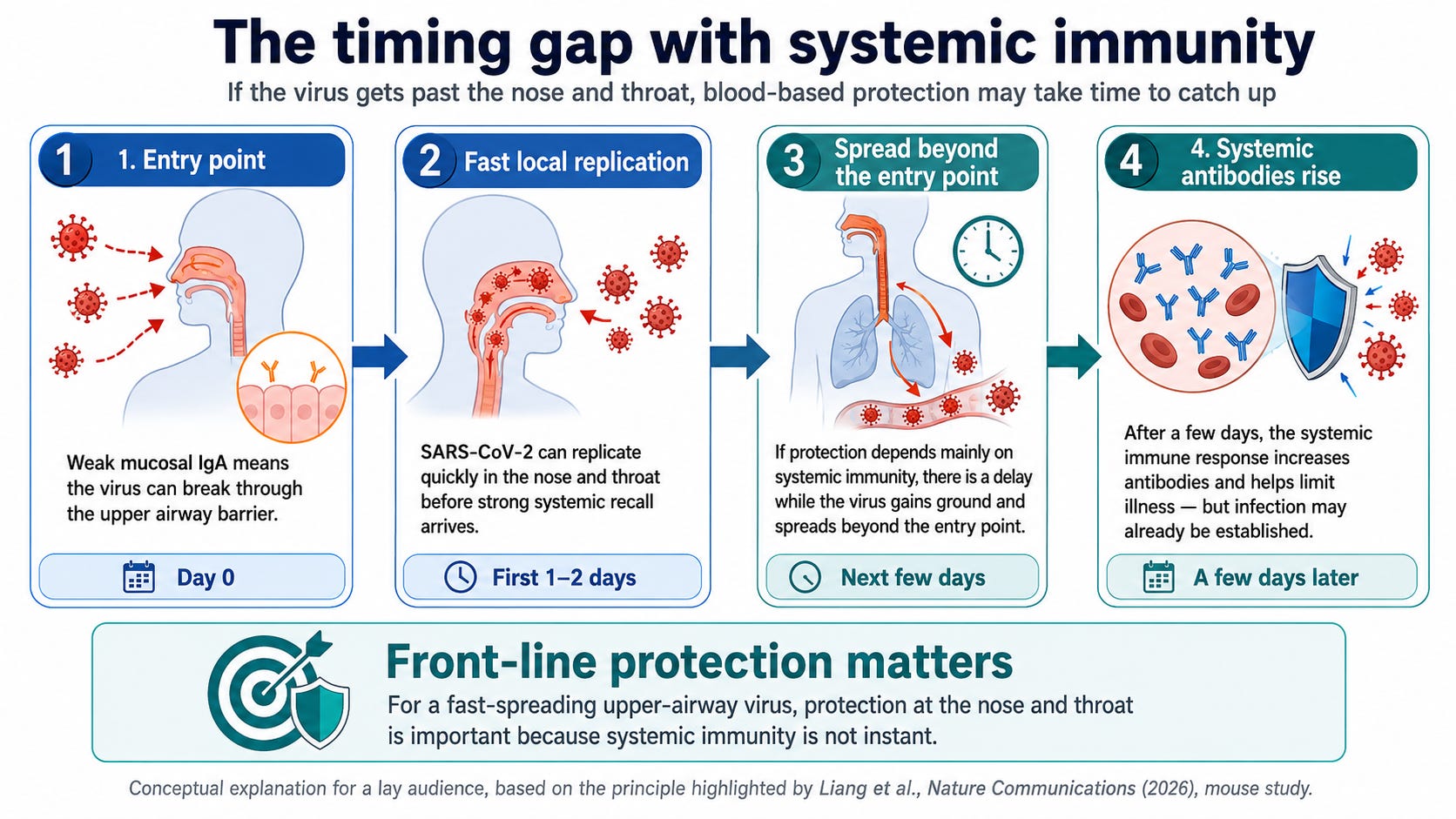 The timing gap with systemic immunity

If the virus gets past the nose and throat, blood-based protection may take time to catch up

1 1. Entry point

Weak mucosal IgA means the virus can break through the upper airway barrier.

Day 0

2 Fast local replication

SARS-CoV-2 can replicate quickly in the nose and throat before strong systemic recall arrives.

First 1–2 days

3 Spread beyond the entry point

If protection depends mainly on systemic immunity, there is a delay while the virus gains ground and spreads beyond the entry point.

Next few days

4 4. Systemic antibodies rise

After a few days, the systemic immune response increases antibodies and helps limit illness — but infection may already be established.

A few days later

Front-line protection matters

For a fast-spreading upper-airway virus, protection at the nose and throat is important because systemic immunity is not instant.

Conceptual explanation for a lay audience, based on the principle highlighted by Liang et al., Nature Communications (2026), mouse study.